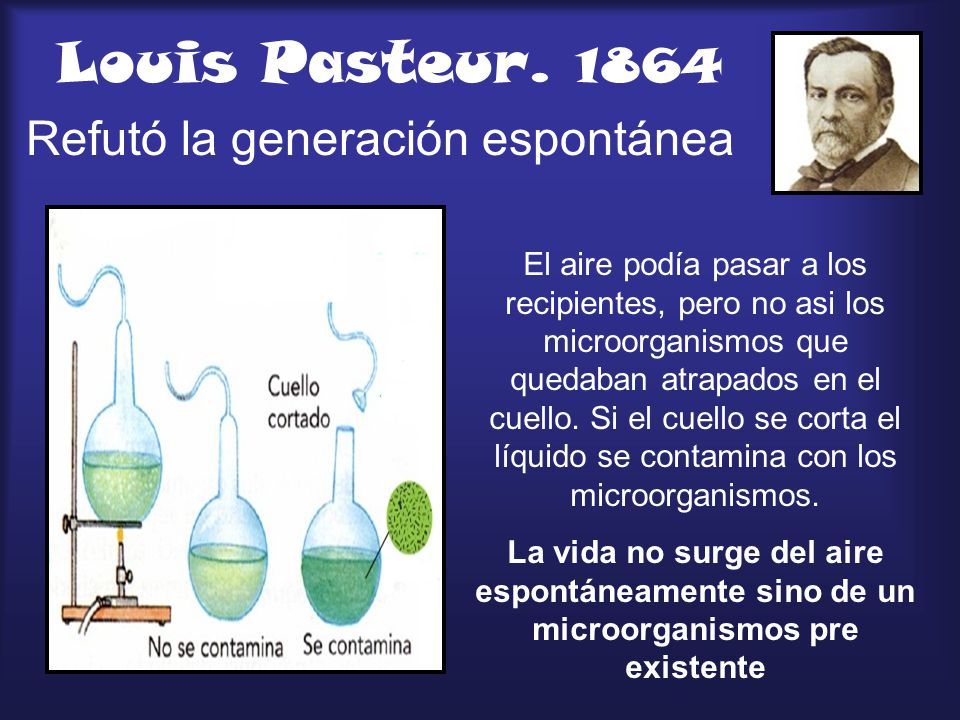 Louis Pasteur. 1864

Refutó la generación espontánea

Cuello cortado

No se contamina

Se contamina

El aire podía pasar a los recipientes, pero no asi los microorganismos que quedaban atrapados en el cuello. Si el cuello se corta el líquido se contamina con los microorganismos.

La vida no surge del aire espontáneamente sino de un microorganismos pre existente